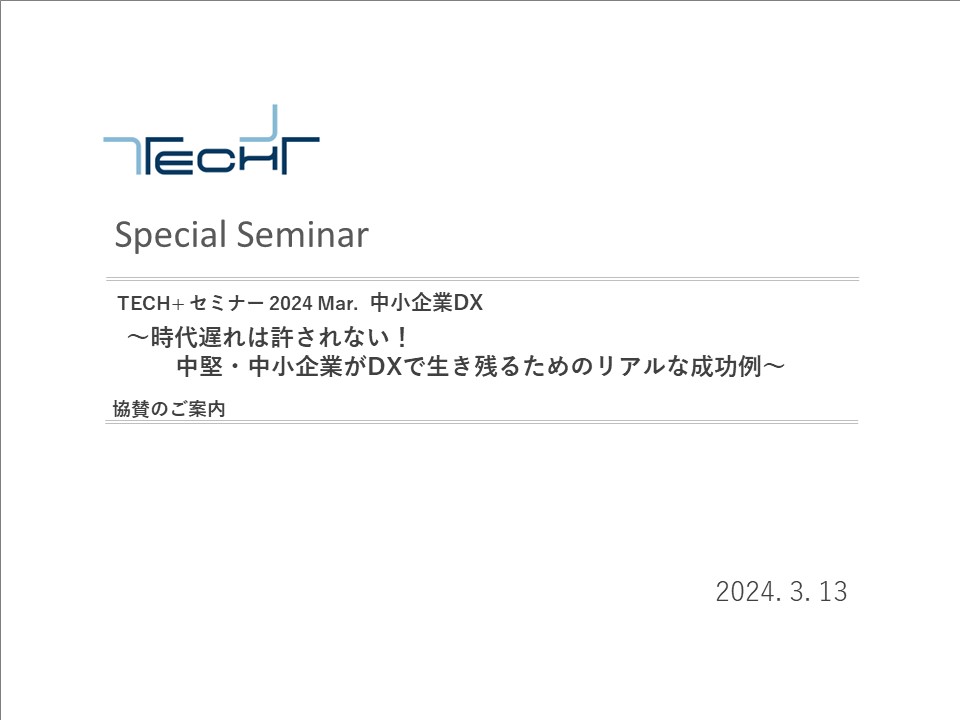 TECH+

Special Seminar

TECH+ セミナー 2024 Mar. 中小企業DX
～時代遅れは許されない！
中堅・中小企業がDXで生き残るためのリアルな成功例～

協賛のご案内

2024. 3. 13